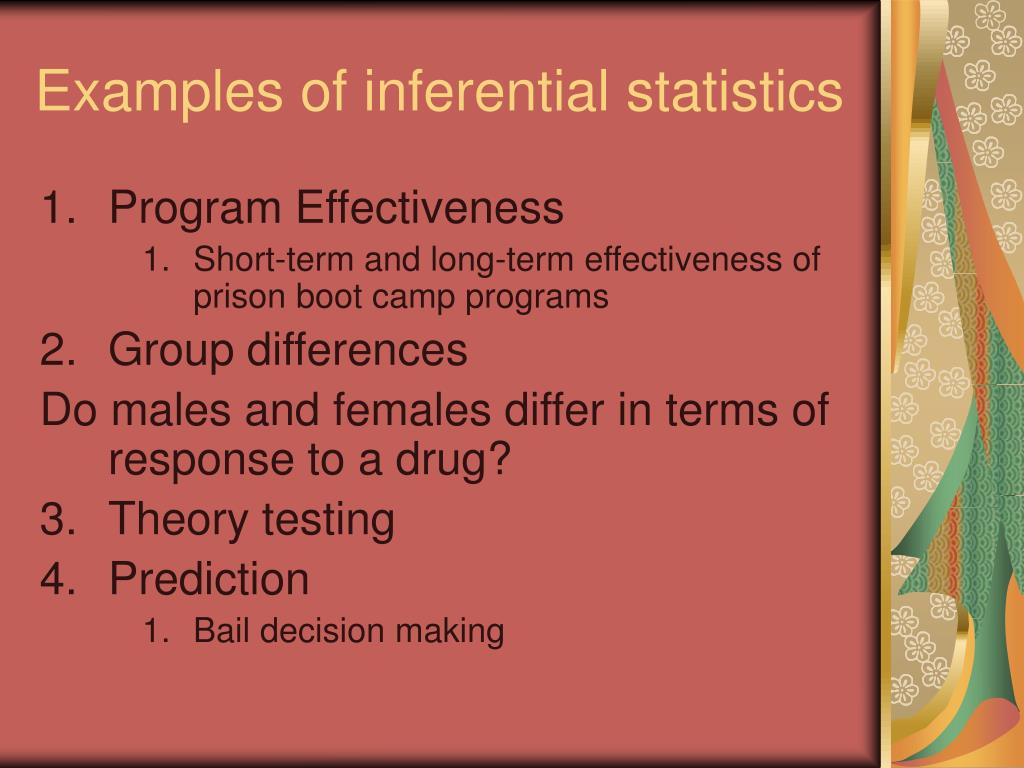 Examples of inferential statistics

1. Program Effectiveness
   1. Short-term and long-term effectiveness of prison boot camp programs
2. Group differences

Do males and females differ in terms of response to a drug?

3. Theory testing
4. Prediction
   1. Bail decision making